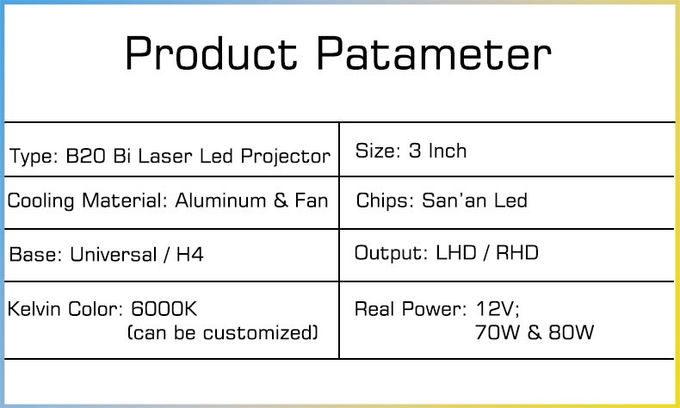 Product Patameter

| Type: B20 Bi Laser Led Projector | Size: 3 Inch |
|---|---|
| Cooling Material: Aluminum & Fan | Chips: San'an Led |
| Base: Universal / H4 | Output: LHD / RHD |
| Kelvin Color: 6000K (can be customized) | Real Power: 12V; 70W & 80W |